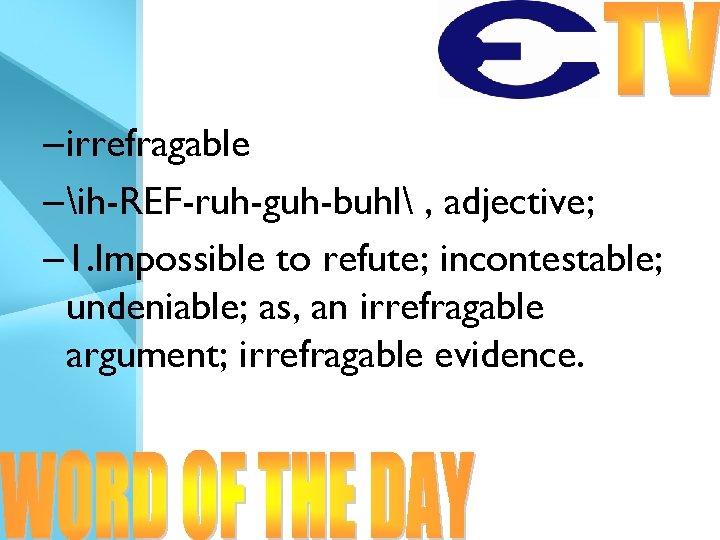 ETV

–irrefragable

–\ih-REF-ruh-guh-buhl\ , adjective;

–1.Impossible to refute; incontestable; undeniable; as, an irrefragable argument; irrefragable evidence.

WORD OF THE DAY